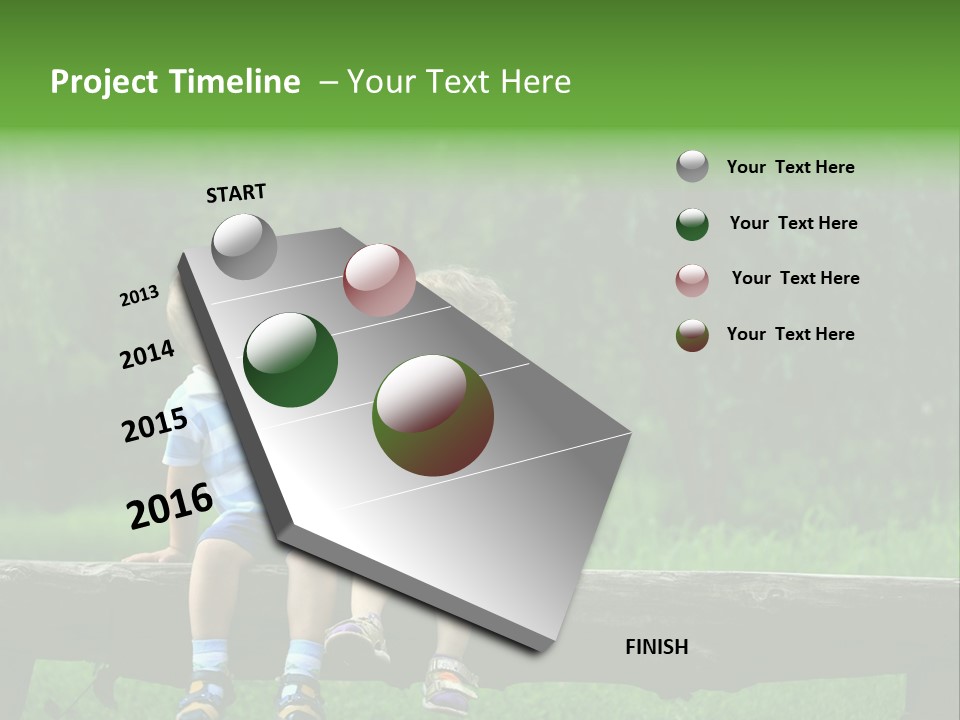 Project Timeline – Your Text Here

START

2013

2014

2015

2016

FINISH

Your Text Here

Your Text Here

Your Text Here

Your Text Here